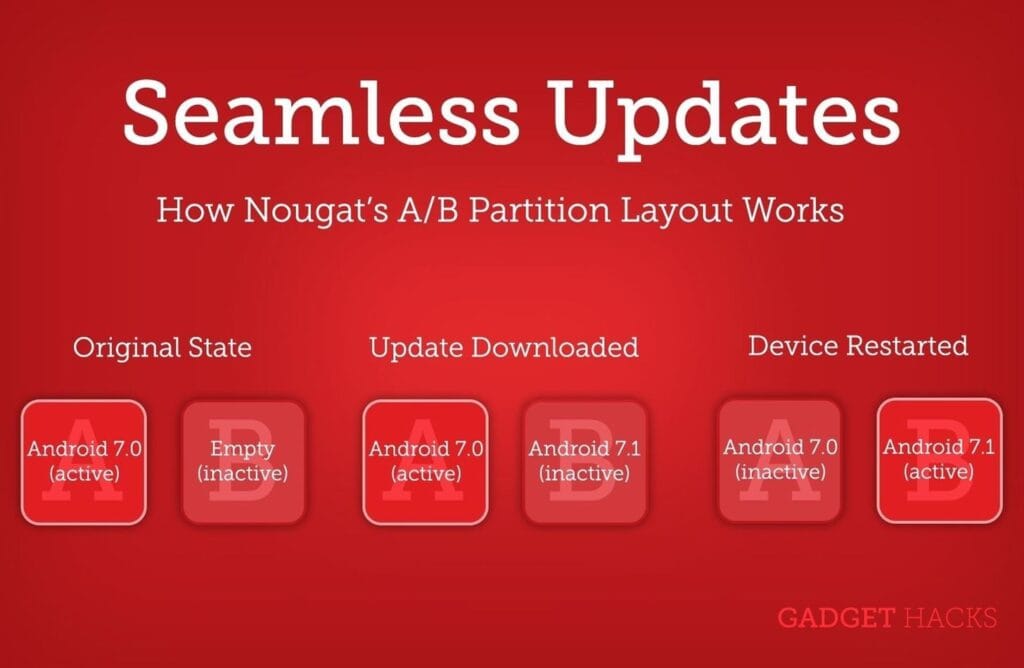 Seamless Updates

How Nougat's A/B Partition Layout Works

Original State

A
Android 7.0
(active)

B
Empty
(inactive)

Update Downloaded

A
Android 7.0
(active)

B
Android 7.1
(inactive)

Device Restarted

A
Android 7.0
(inactive)

B
Android 7.1
(active)

GADGET HACKS